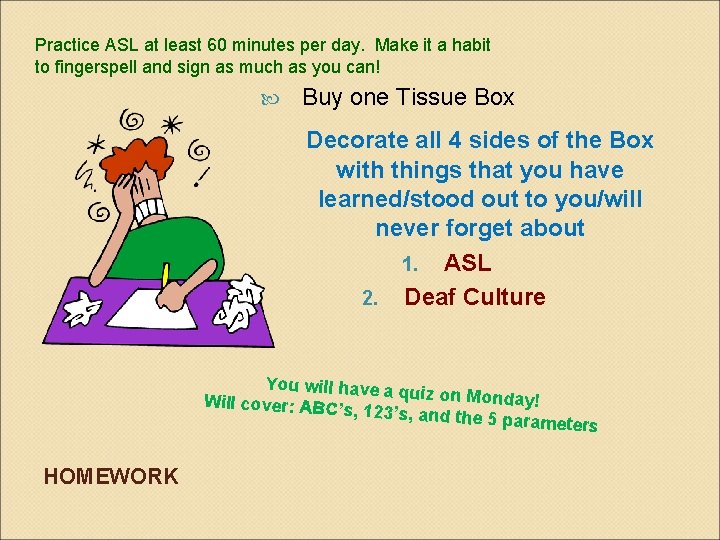 Practice ASL at least 60 minutes per day. Make it a habit to fingerspell and sign as much as you can!

Buy one Tissue Box

Decorate all 4 sides of the Box with things that you have learned/stood out to you/will never forget about

1. ASL
2. Deaf Culture

You will have a quiz on Monday!
Will cover: ABC's, 123's, and the 5 parameters

HOMEWORK